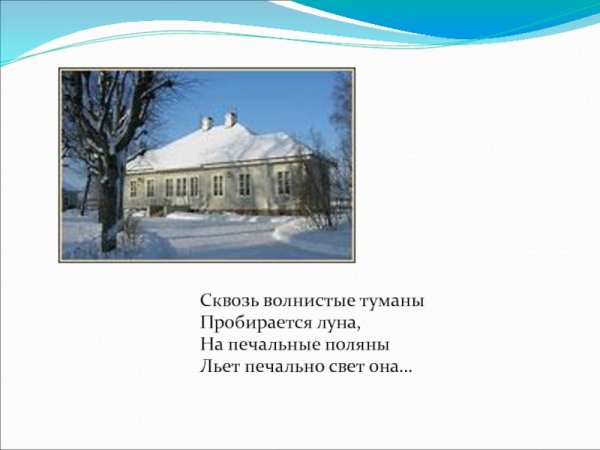 Сквозь волнистые туманы
Пробирается луна,
На печальные поляны
Льет печально свет она…